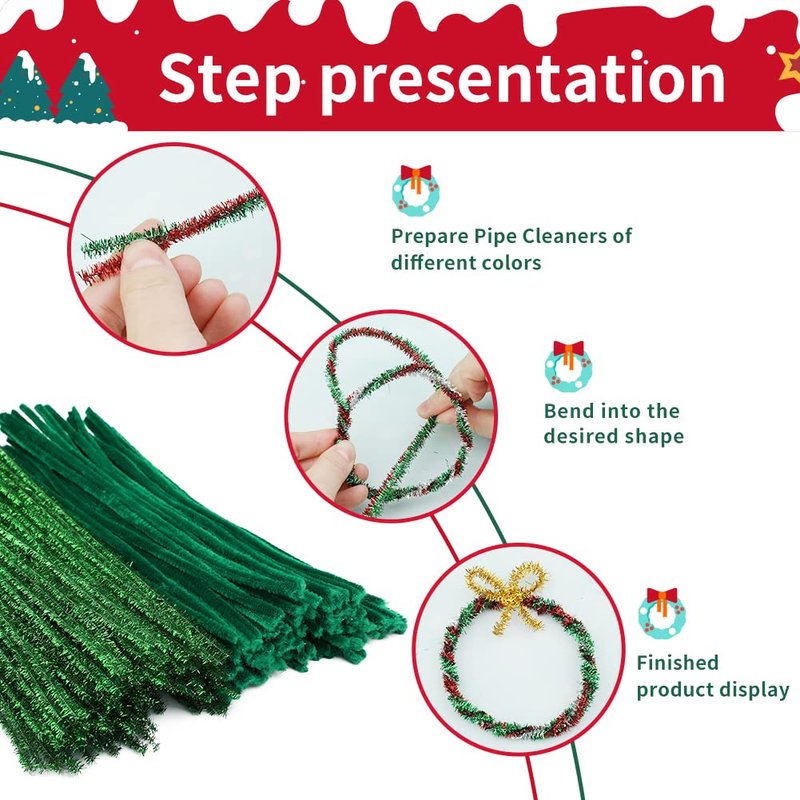 Step presentation

Prepare Pipe Cleaners of different colors

Bend into the desired shape

Finished product display